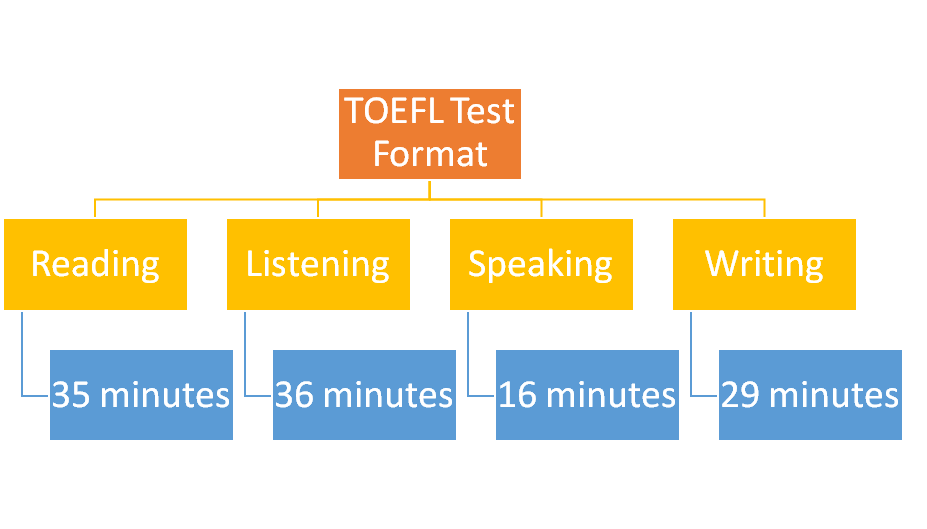 TOEFL Test Format

Reading

35 minutes

Listening

36 minutes

Speaking

16 minutes

Writing

29 minutes